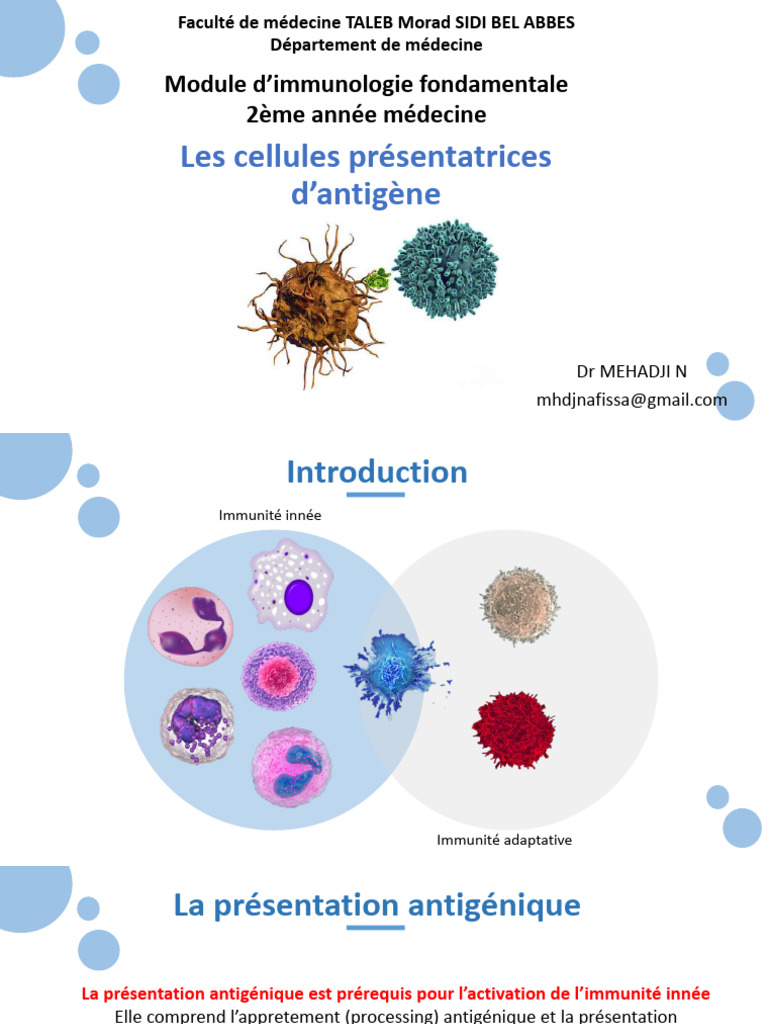 Faculté de médecine TALEB Morad SIDI BEL ABBES
Département de médecine

Module d'immunologie fondamentale
2ème année médecine

Les cellules présentatrices d'antigène

Dr MEHADJI N
mhdjnafissa@gmail.com

Introduction

Immunité innée

Immunité adaptative

La présentation antigénique

La présentation antigénique est prérequis pour l'activation de l'immunité innée
Elle comprend l'appretement (processing) antigénique et la présentation